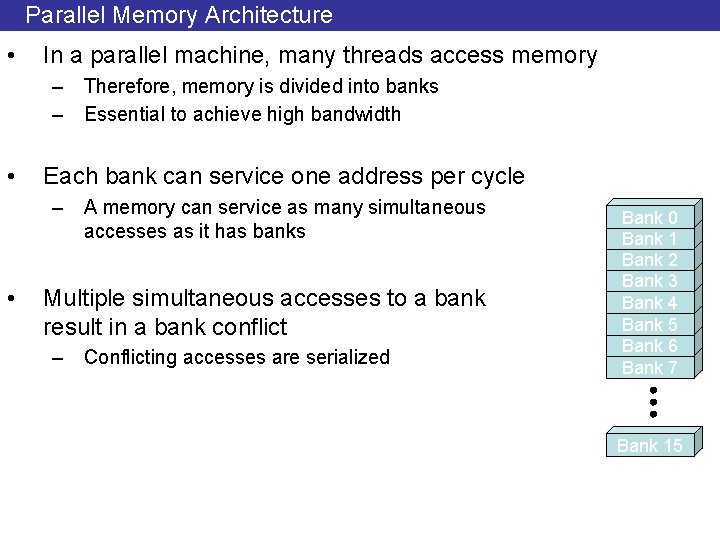 Parallel Memory Architecture

• In a parallel machine, many threads access memory
  – Therefore, memory is divided into banks
  – Essential to achieve high bandwidth

• Each bank can service one address per cycle
  – A memory can service as many simultaneous accesses as it has banks

• Multiple simultaneous accesses to a bank result in a bank conflict
  – Conflicting accesses are serialized

Bank 0
Bank 1
Bank 2
Bank 3
Bank 4
Bank 5
Bank 6
Bank 7
Bank 15